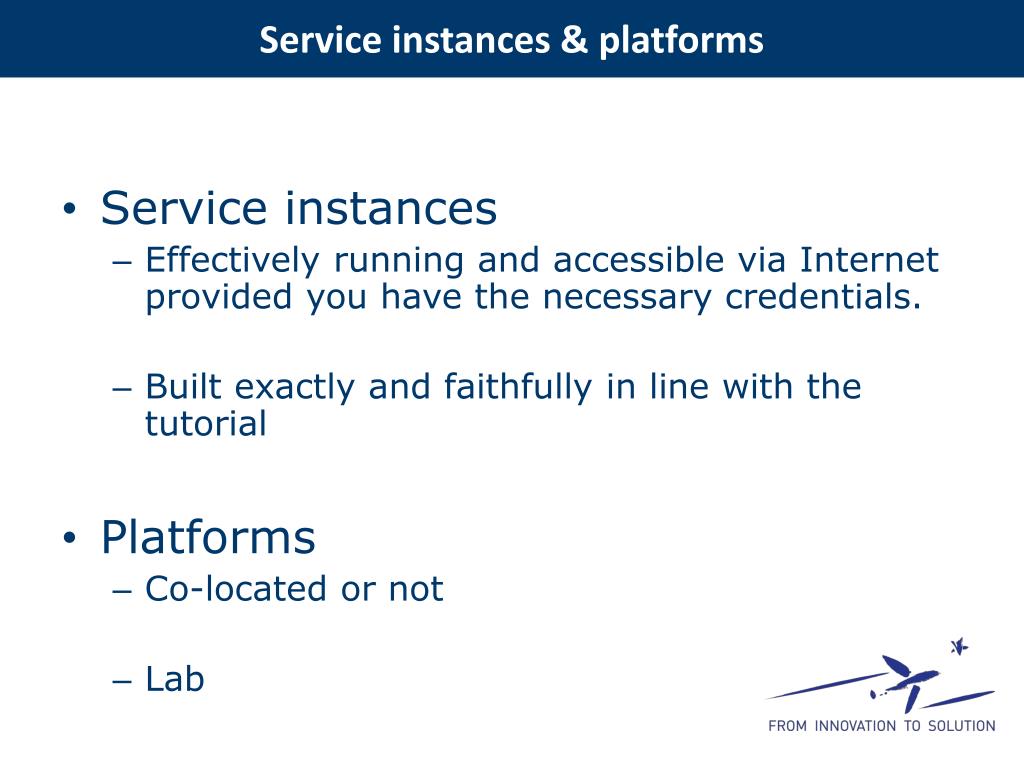 Service instances & platforms

• Service instances
– Effectively running and accessible via Internet provided you have the necessary credentials.

– Built exactly and faithfully in line with the tutorial

• Platforms
– Co-located or not

– Lab

FROM INNOVATION TO SOLUTION